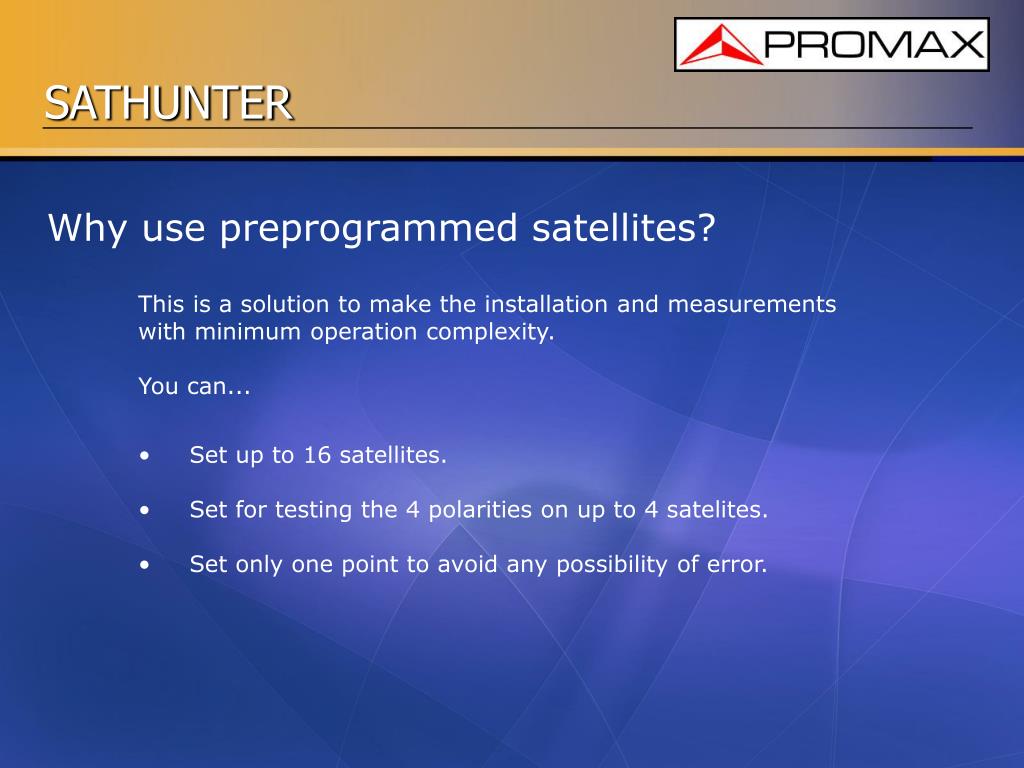 PROMAX

SATHUNTER

Why use preprogrammed satellites?

This is a solution to make the installation and measurements with minimum operation complexity.

You can...

• Set up to 16 satellites.

• Set for testing the 4 polarities on up to 4 satelites.

• Set only one point to avoid any possibility of error.